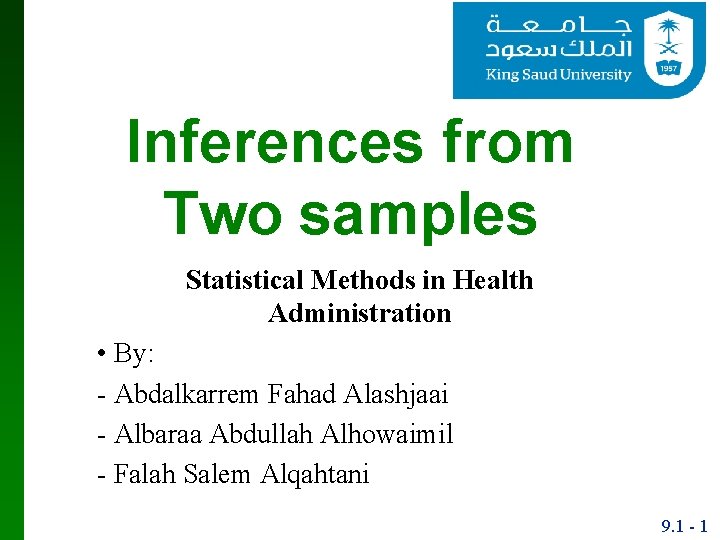 جامعة
الملك سعود
King Saud University
1957

Inferences from Two samples

Statistical Methods in Health Administration

• By:

- Abdalkarrem Fahad Alashjaai

- Albaraa Abdullah Alhowaimil

- Falah Salem Alqahtani

9.1 - 1